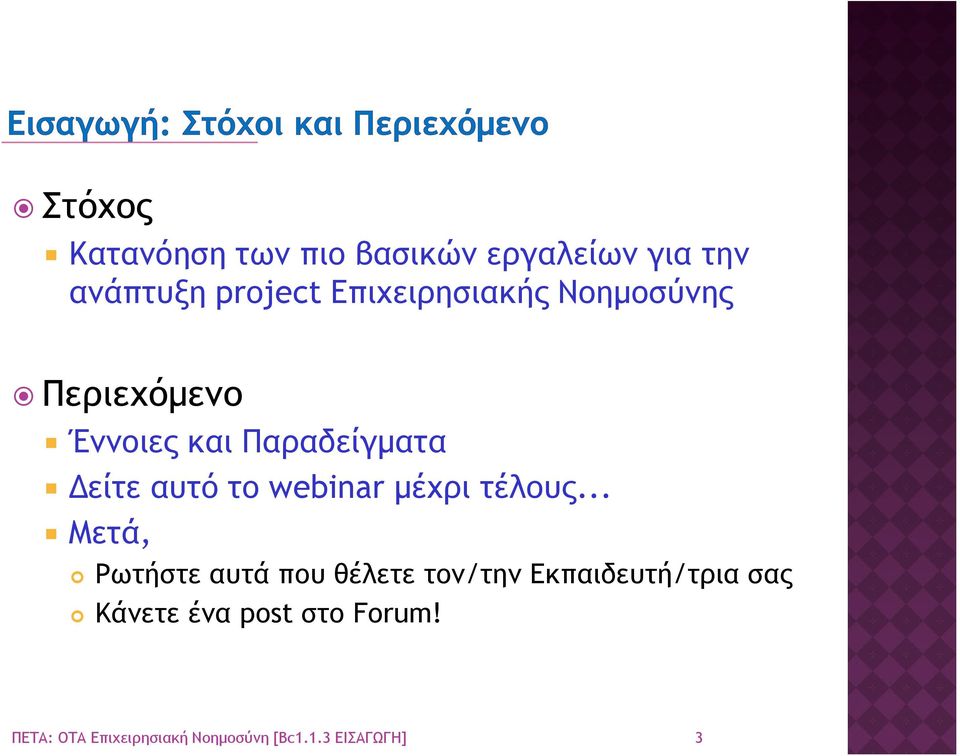 Εισαγωγή: Στόχοι και Περιεχόμενο

Στόχος

Κατανόηση των πιο βασικών εργαλείων για την ανάπτυξη project Επιχειρησιακής Νοημοσύνης

Περιεχόμενο

Έννοιες και Παραδείγματα

Δείτε αυτό το webinar μέχρι τέλους...

Μετά,

Ρωτήστε αυτά που θέλετε τον/την Εκπαιδευτή/τρια σας

Κάνετε ένα post στο Forum!

ΠΕΤΑ: ΟΤΑ Επιχειρησιακή Νοημοσύνη [Bc1.1.3 ΕΙΣΑΓΩΓΗ]

3